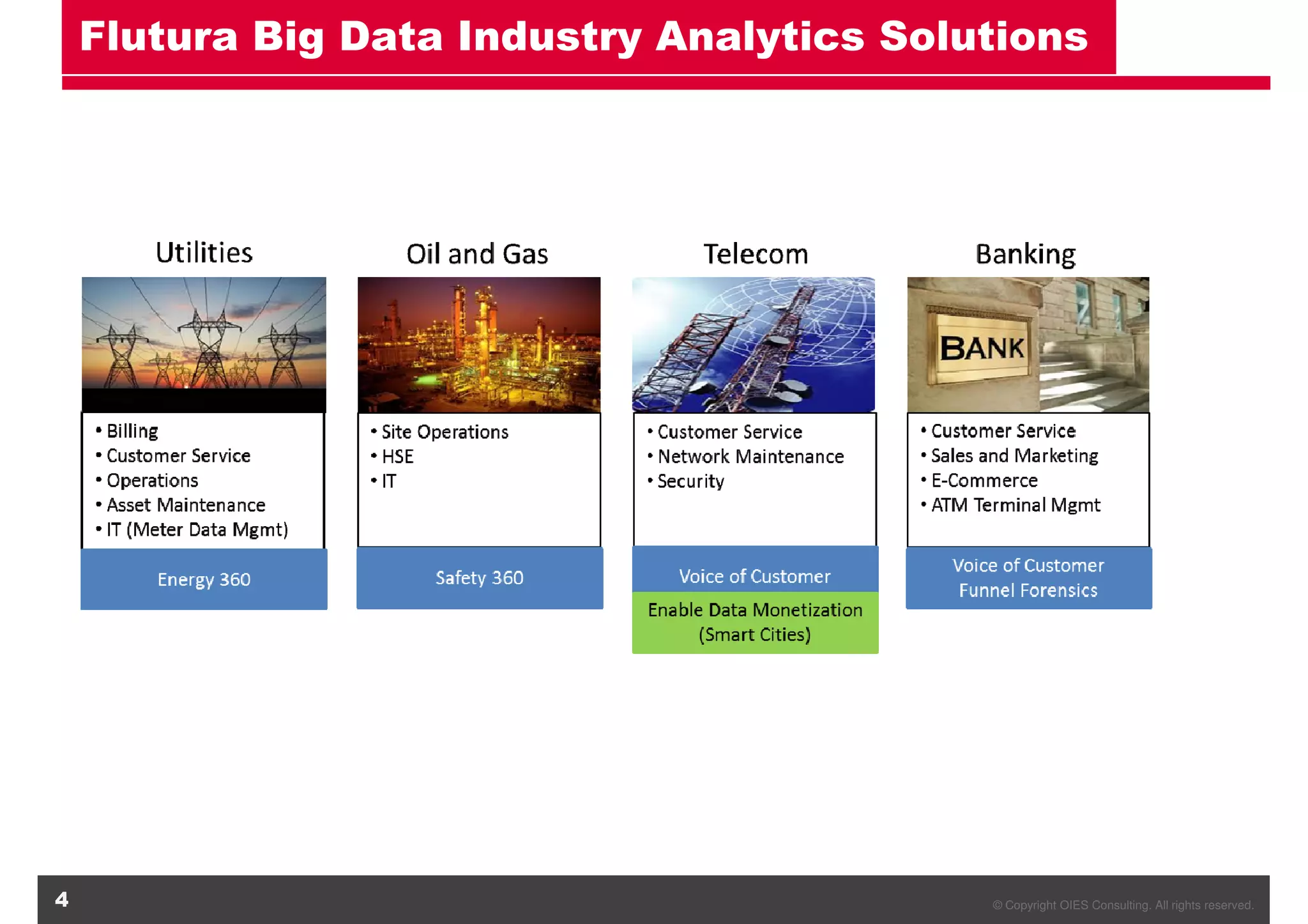 Flutura Big Data Industry Analytics Solutions

Utilities

• Billing
• Customer Service
• Operations
• Asset Maintenance
• IT (Meter Data Mgmt)

Energy 360

Oil and Gas

• Site Operations
• HSE
• IT

Safety 360

Telecom

• Customer Service
• Network Maintenance
• Security

Voice of Customer

Enable Data Monetization (Smart Cities)

Banking

BANK

• Customer Service
• Sales and Marketing
• E-Commerce
• ATM Terminal Mgmt

Voice of Customer
Funnel Forensics

4

© Copyright OIES Consulting. All rights reserved.